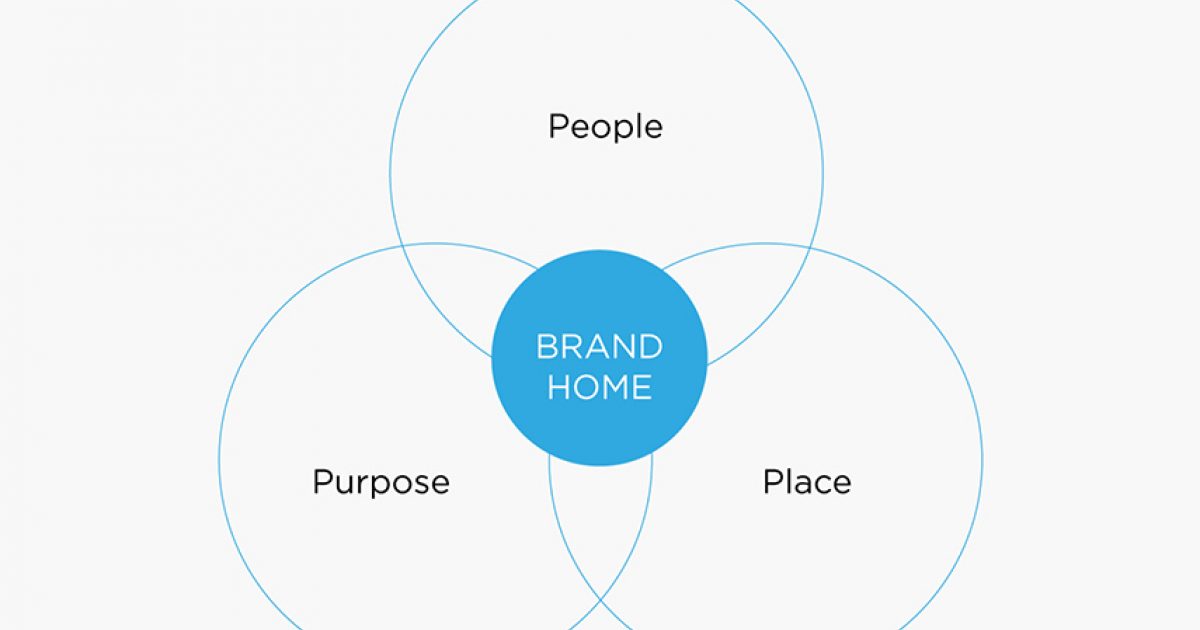 People

BRAND HOME

Purpose

Place